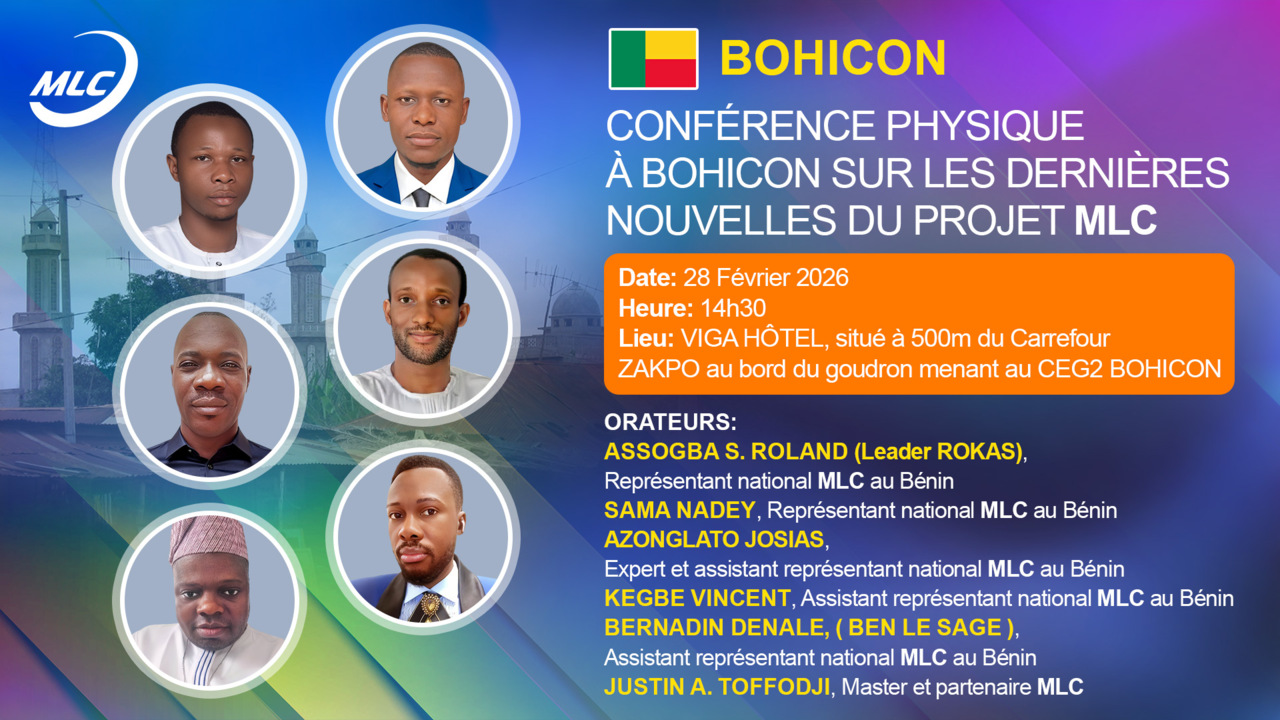 MLC

BOHICON

CONFÉRENCE PHYSIQUE À BOHICON SUR LES DERNIÈRES NOUVELLES DU PROJET MLC

Date: 28 Février 2026
Heure: 14h30
Lieu: VIGA HÔTEL, situé à 500m du Carrefour ZAKPO au bord du goudron menant au CEG2 BOHICON

ORATEURS:
ASSOGBA S. ROLAND (Leader ROKAS), Représentant national MLC au Bénin
SAMA NADEY, Représentant national MLC au Bénin
AZONGLATO JOSIAS, Expert et assistant représentant national MLC au Bénin
KEGBE VINCENT, Assistant représentant national MLC au Bénin
BERNADIN DENALE, ( BEN LE SAGE ), Assistant représentant national MLC au Bénin
JUSTIN A. TOFFODJI, Master et partenaire MLC